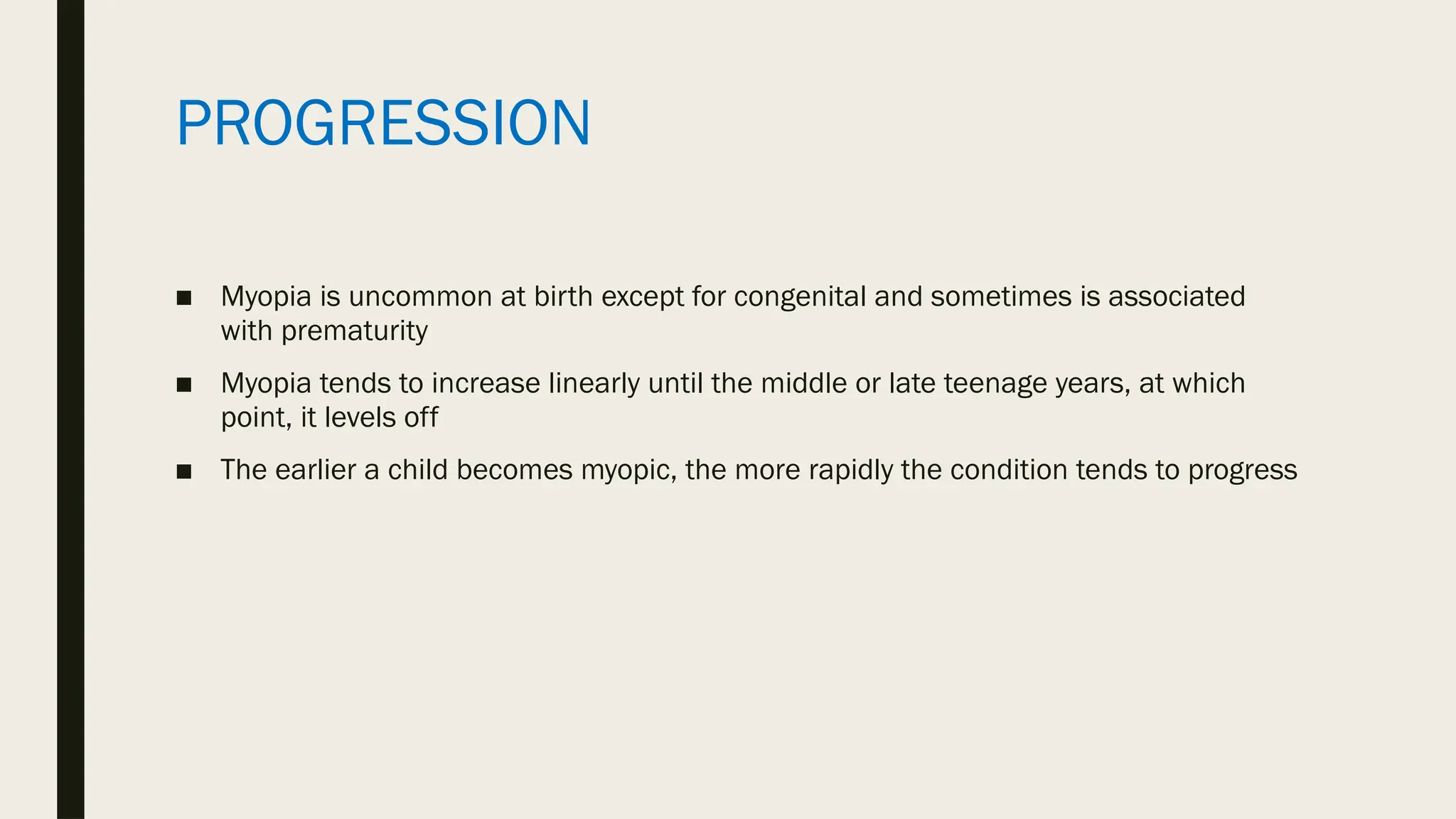 PROGRESSION

■ Myopia is uncommon at birth except for congenital and sometimes is associated with prematurity

■ Myopia tends to increase linearly until the middle or late teenage years, at which point, it levels off

■ The earlier a child becomes myopic, the more rapidly the condition tends to progress